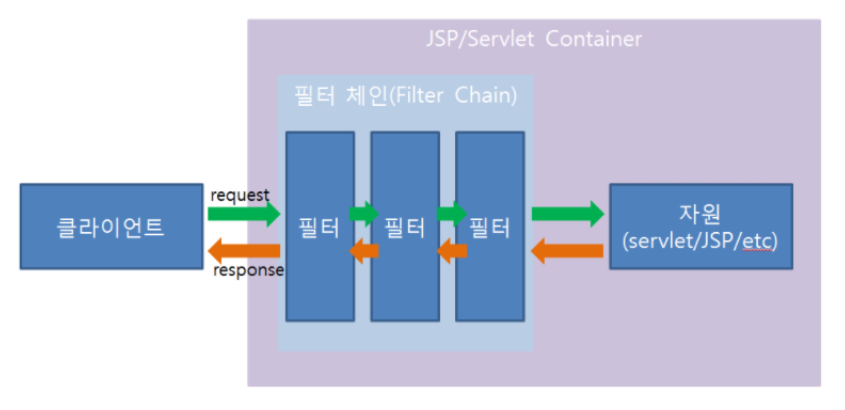 JSP/Servlet Container

필터 체인(Filter Chain)

클라이언트

request

response

필터

필터

필터

자원
(servlet/JSP/etc)